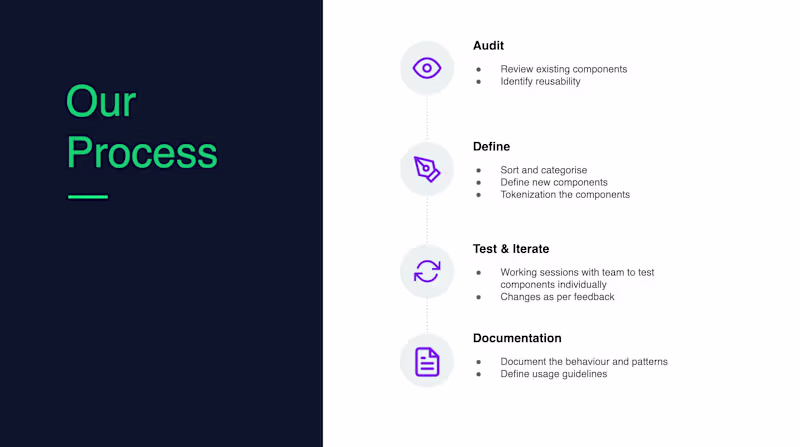 Our Process

Audit

- Review existing components
- Identify reusability

Define

- Sort and categorise
- Define new components
- Tokenization the components

Test & Iterate

- Working sessions with team to test components individually
- Changes as per feedback

Documentation

- Document the behaviour and patterns
- Define usage guidelines